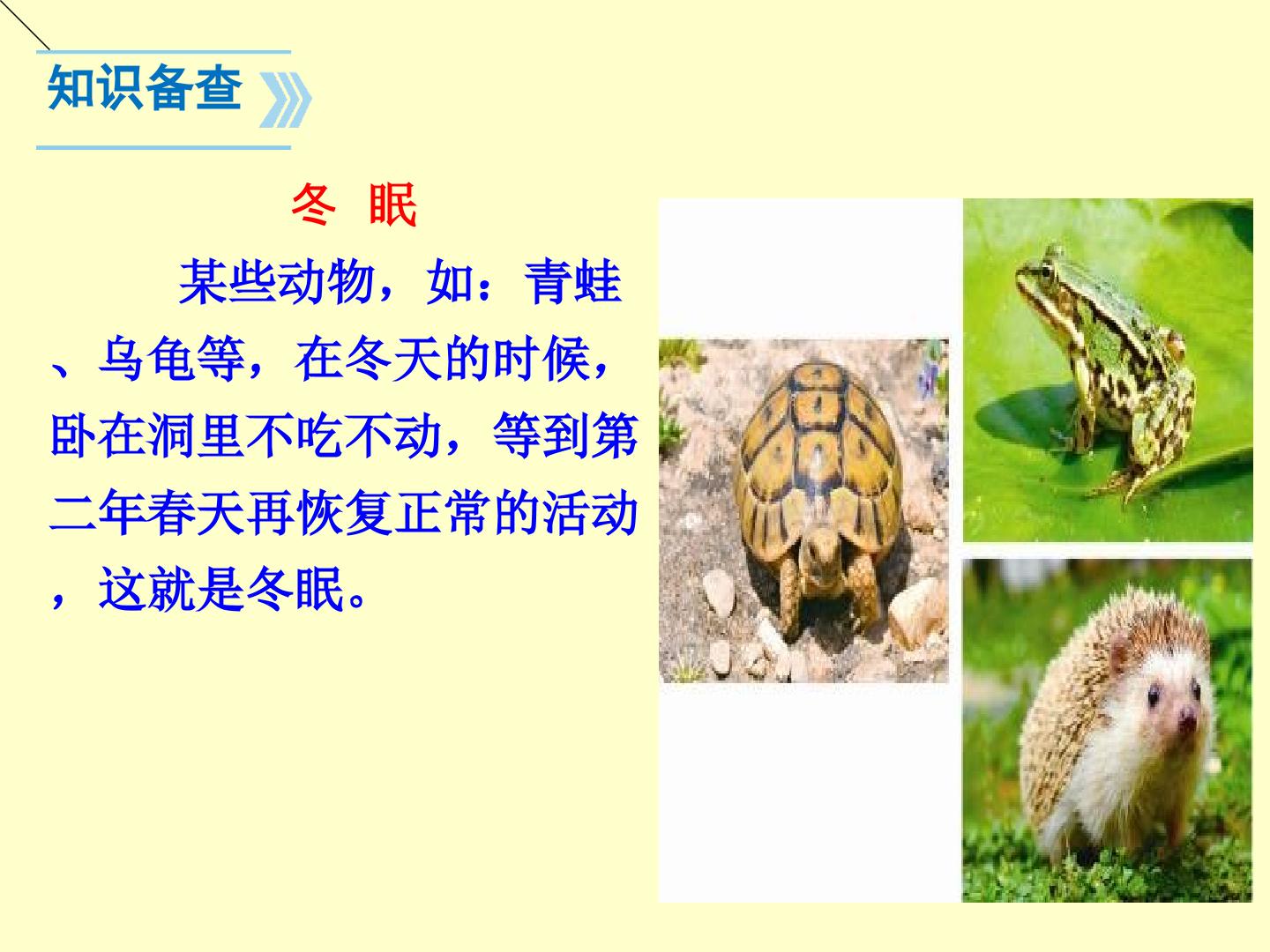 知识备查

冬 眠

某些动物，如：青蛙、乌龟等，在冬天的时候，卧在洞里不吃不动，等到第二年春天再恢复正常的活动，这就是冬眠。